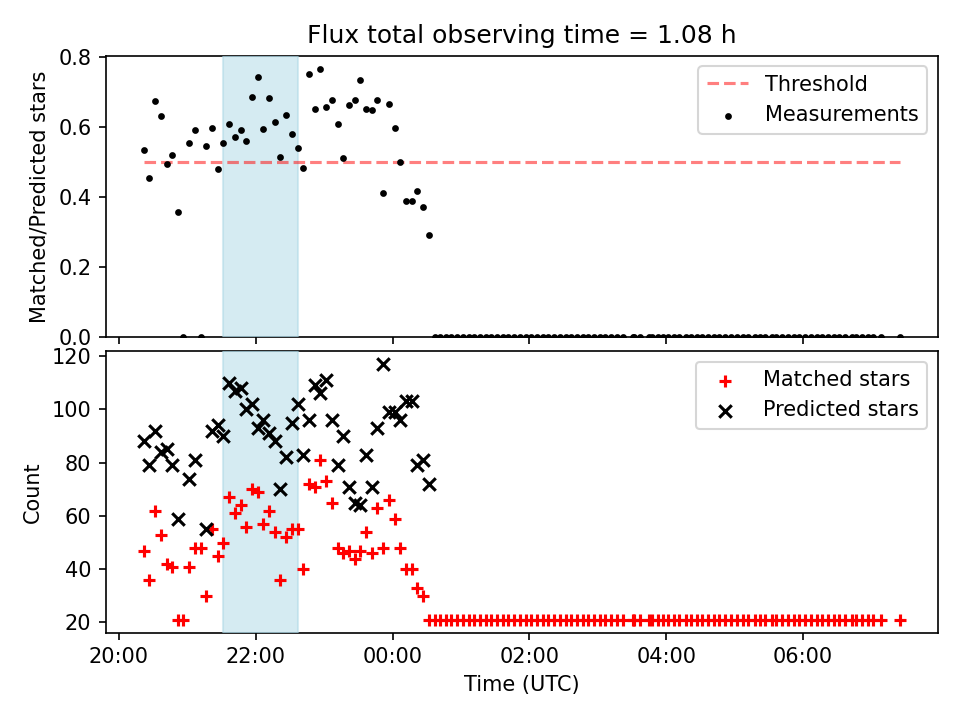 Flux total observing time = 1.08 h

Matched/Predicted stars

0.8
0.6
0.4
0.2
0.0

Threshold
Measurements

Count

120
100
80
60
40
20

Matched stars
Predicted stars

20:00
22:00
00:00
02:00
04:00
06:00

Time (UTC)